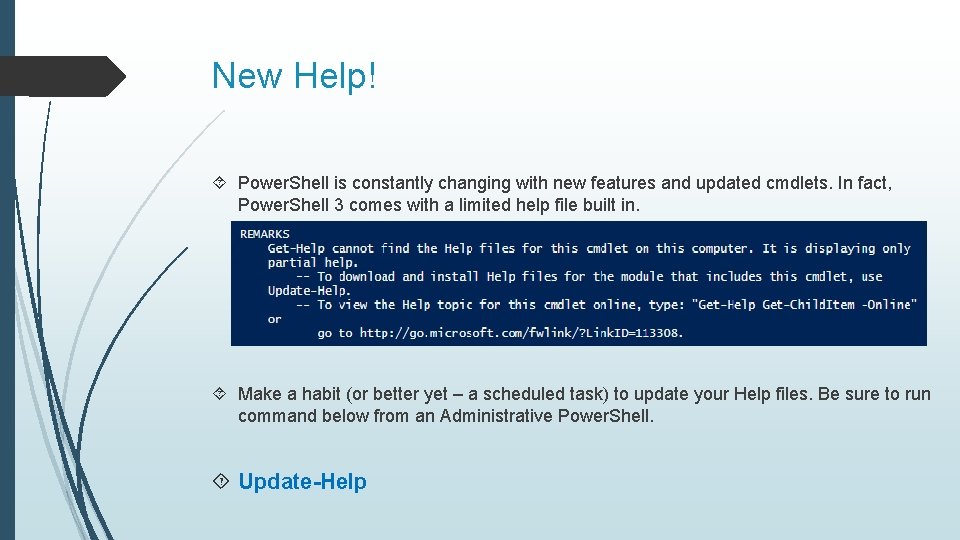 New Help!

PowerShell is constantly changing with new features and updated cmdlets. In fact, PowerShell 3 comes with a limited help file built in.

REMARKS
Get-Help cannot find the Help files for this cmdlet on this computer. It is displaying only partial help.
-- To download and install Help files for the module that includes this cmdlet, use Update-Help.
-- To view the Help topic for this cmdlet online, type: "Get-Help Get-ChildItem -Online" or
go to http://go.microsoft.com/fwlink/?LinkID=113308.

Make a habit (or better yet – a scheduled task) to update your Help files. Be sure to run command below from an Administrative PowerShell.

Update-Help